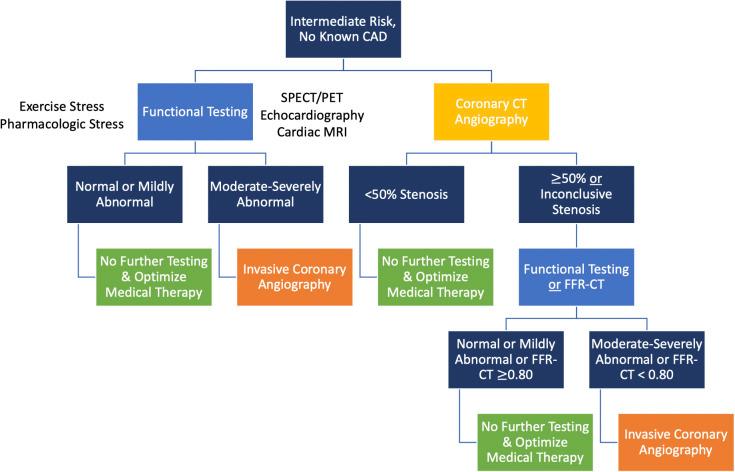 Intermediate Risk, No Known CAD

Exercise Stress
Pharmacologic Stress

Functional Testing

SPECT/PET
Echocardiography
Cardiac MRI

Coronary CT Angiography

Normal or Mildly Abnormal

Moderate-Severely Abnormal

<50% Stenosis

≥50% or Inconclusive Stenosis

No Further Testing & Optimize Medical Therapy

Invasive Coronary Angiography

No Further Testing & Optimize Medical Therapy

Functional Testing or FFR-CT

Normal or Mildly Abnormal or FFR-CT ≥0.80

Moderate-Severely Abnormal or FFR-CT < 0.80

No Further Testing & Optimize Medical Therapy

Invasive Coronary Angiography